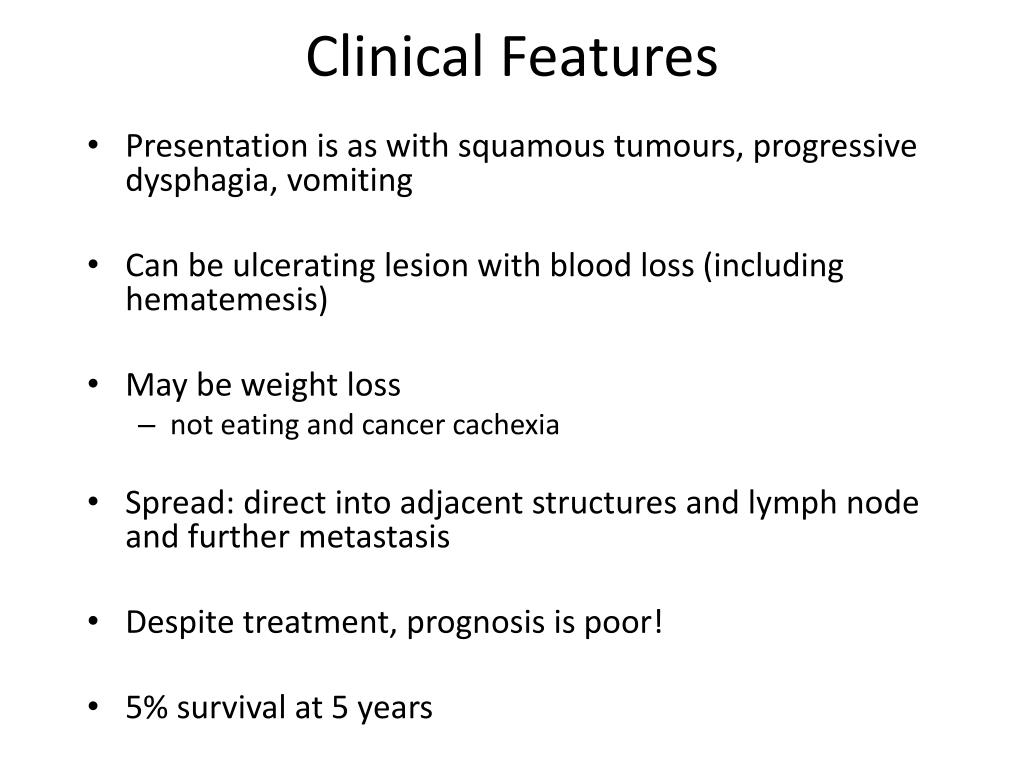 Clinical Features

• Presentation is as with squamous tumours, progressive dysphagia, vomiting

• Can be ulcerating lesion with blood loss (including hematemesis)

• May be weight loss
– not eating and cancer cachexia

• Spread: direct into adjacent structures and lymph node and further metastasis

• Despite treatment, prognosis is poor!

• 5% survival at 5 years